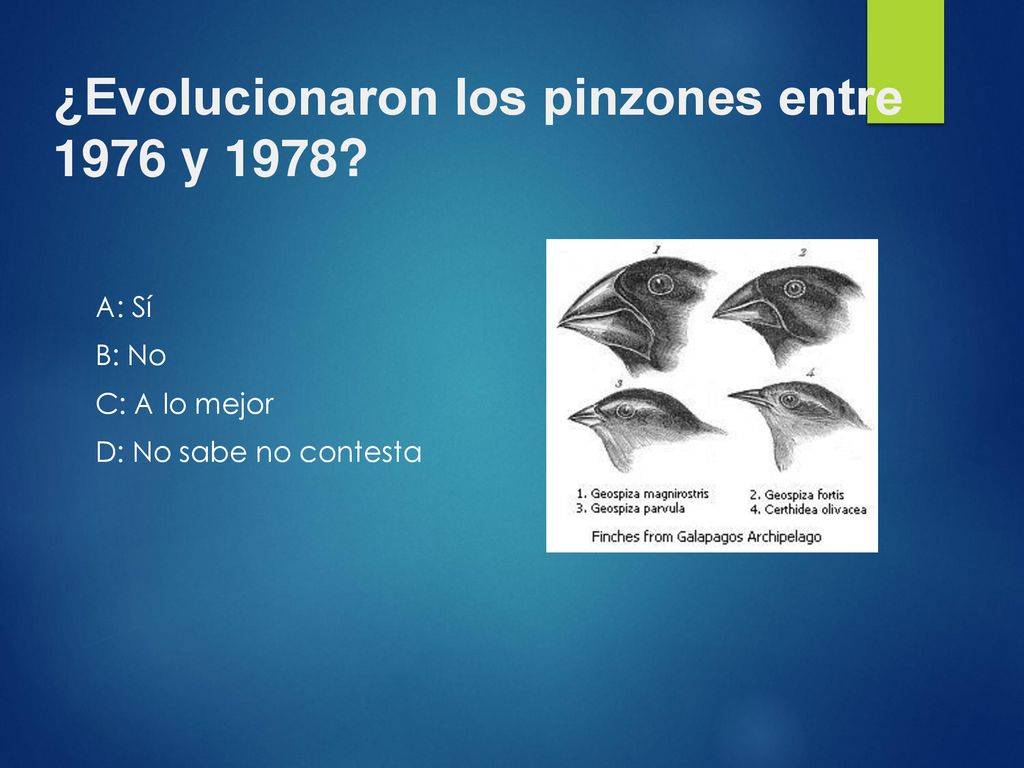 ¿Evolucionaron los pinzones entre 1976 y 1978?

A: Sí

B: No

C: A lo mejor

D: No sabe no contesta

1

2

3

4

1. Geospiza magnirostris
3. Geospiza parvula

2. Geospiza fortis
4. Certhidea olivacea

Finches from Galapagos Archipelago